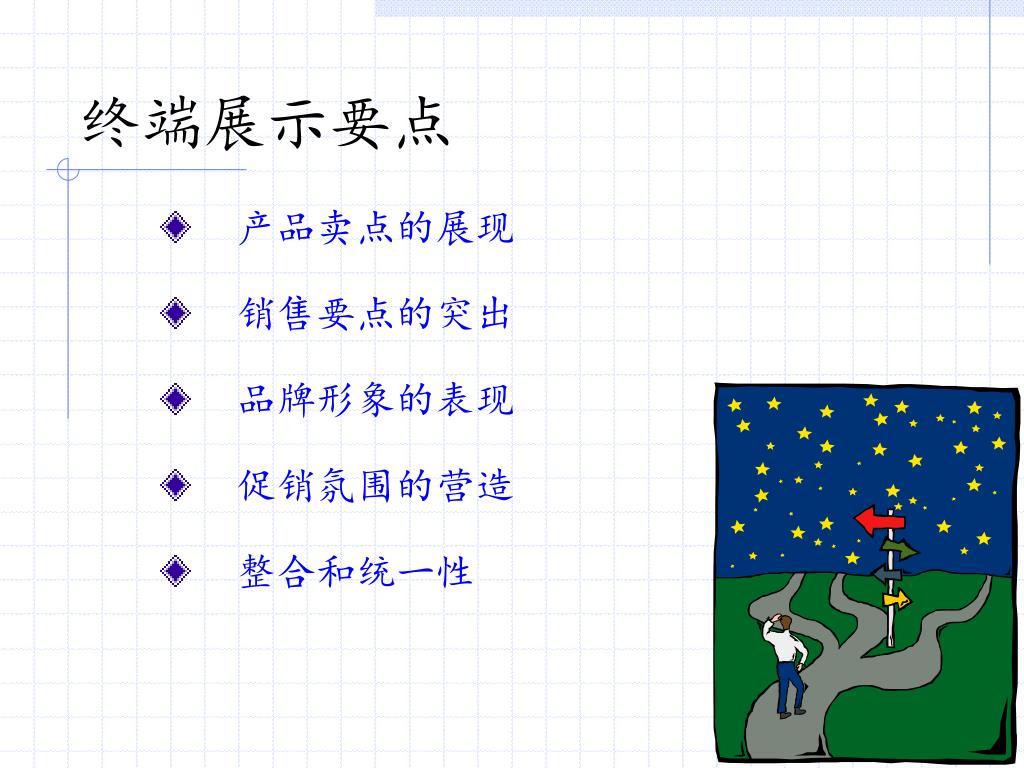 终端展示要点

◈ 产品卖点的展现

◈ 销售要点的突出

◈ 品牌形象的表现

◈ 促销氛围的营造

◈ 整合和统一性